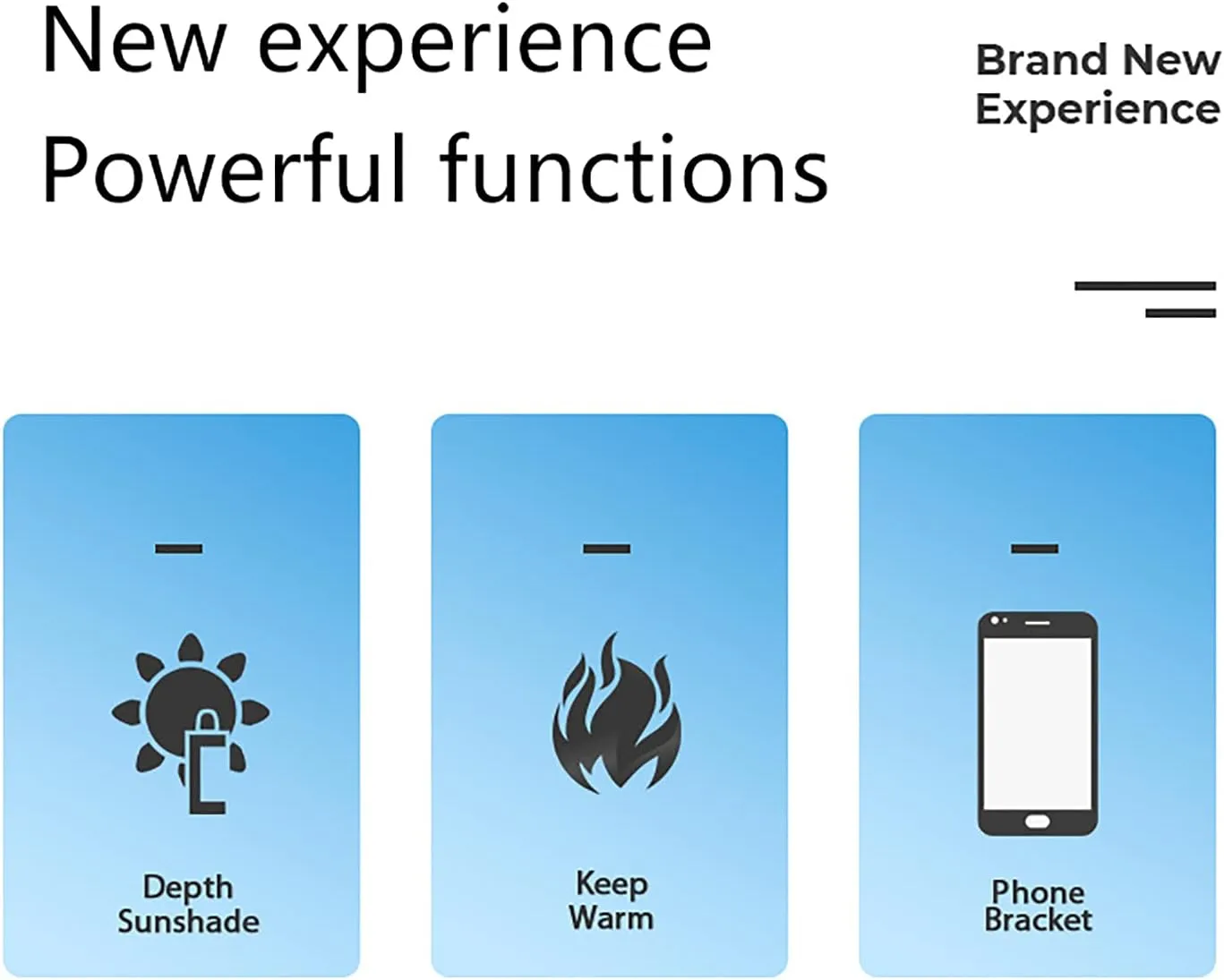 New experience
Powerful functions

Brand New Experience

Depth Sunshade

Keep Warm

Phone Bracket